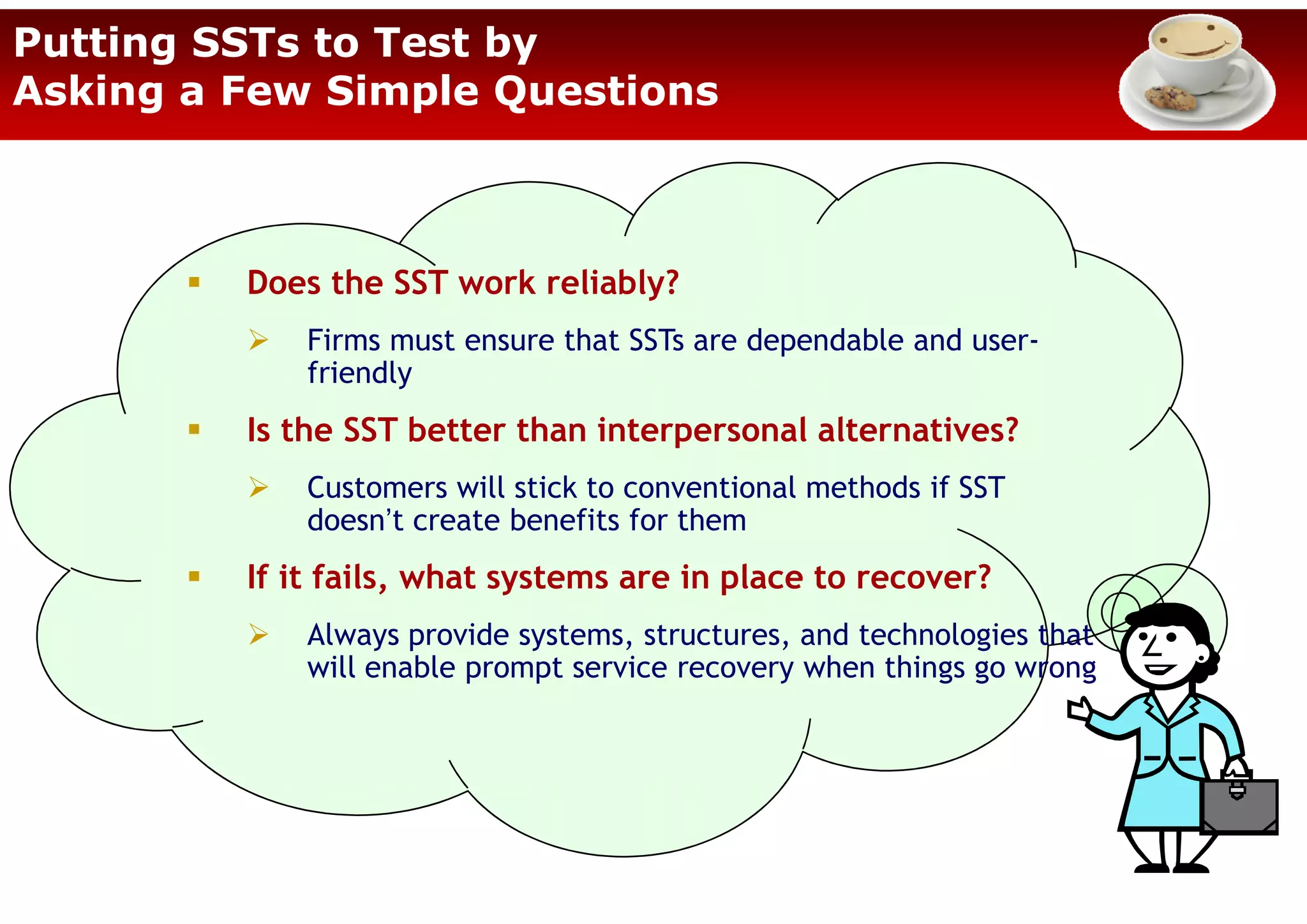 Putting SSTs to Test by
Asking a Few Simple Questions

▪ Does the SST work reliably?

➢ Firms must ensure that SSTs are dependable and user-friendly

▪ Is the SST better than interpersonal alternatives?

➢ Customers will stick to conventional methods if SST doesn't create benefits for them

▪ If it fails, what systems are in place to recover?

➢ Always provide systems, structures, and technologies that will enable prompt service recovery when things go wrong